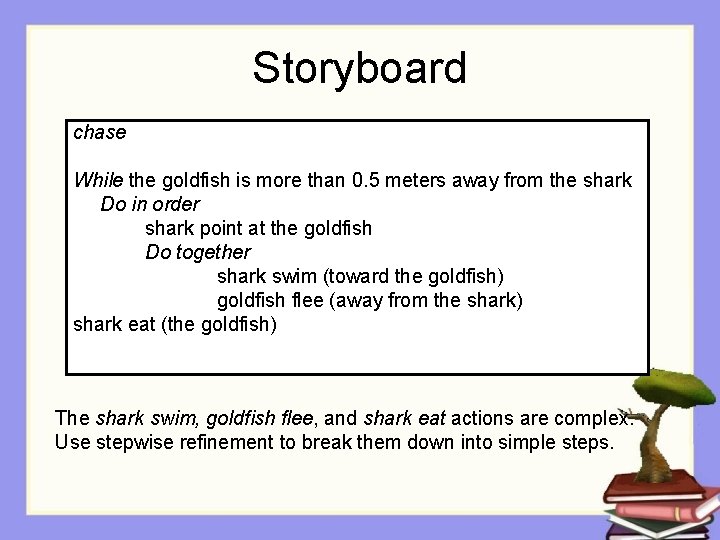 Storyboard

chase

While the goldfish is more than 0.5 meters away from the shark
Do in order
shark point at the goldfish
Do together
shark swim (toward the goldfish)
goldfish flee (away from the shark)
shark eat (the goldfish)

The shark swim, goldfish flee, and shark eat actions are complex. Use stepwise refinement to break them down into simple steps.